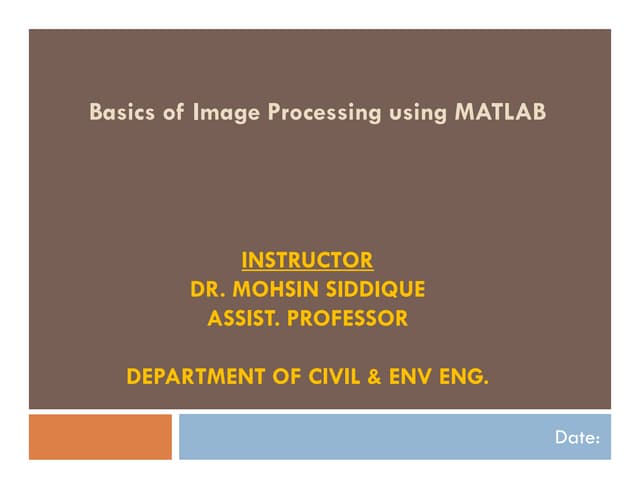 Basics of Image Processing using MATLAB

INSTRUCTOR
DR. MOHSIN SIDDIQUE
ASSIST. PROFESSOR

DEPARTMENT OF CIVIL & ENV ENG.

Date: